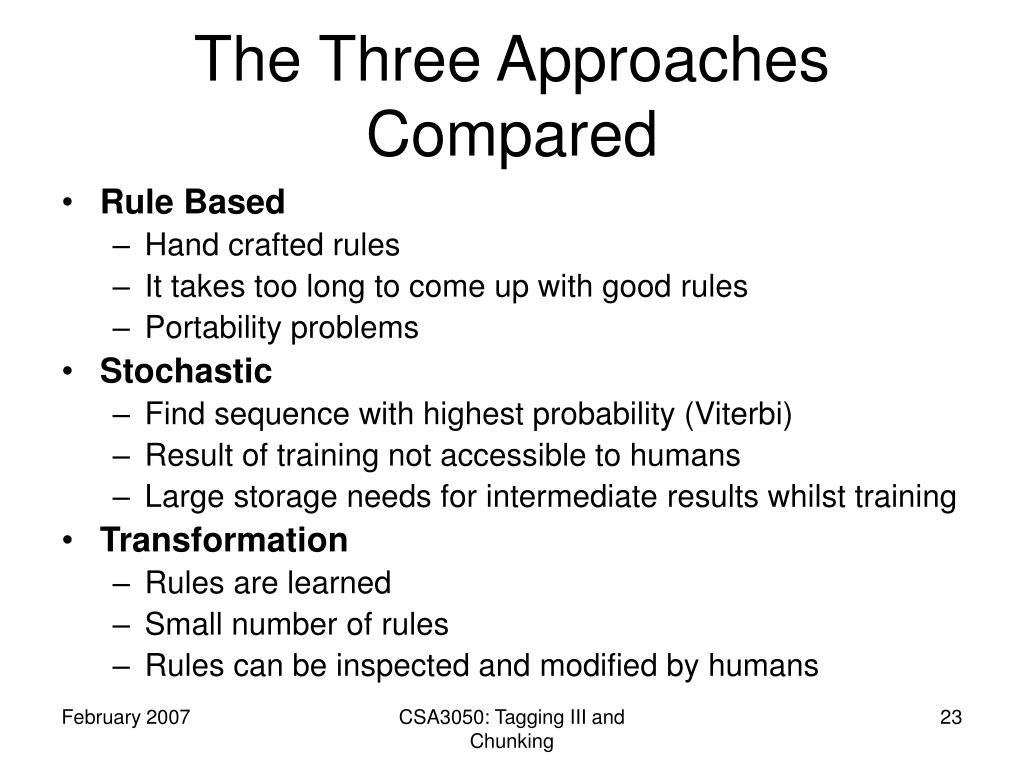 The Three Approaches Compared

• Rule Based
– Hand crafted rules
– It takes too long to come up with good rules
– Portability problems
• Stochastic
– Find sequence with highest probability (Viterbi)
– Result of training not accessible to humans
– Large storage needs for intermediate results whilst training
• Transformation
– Rules are learned
– Small number of rules
– Rules can be inspected and modified by humans

February 2007

CSA3050: Tagging III and Chunking

23